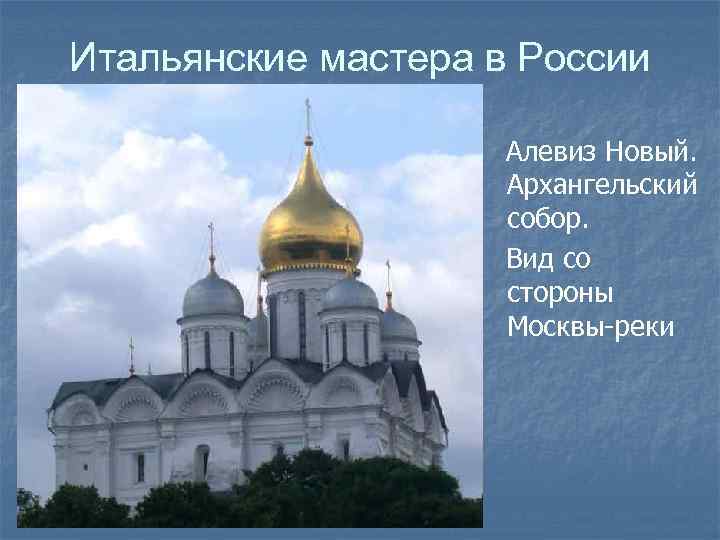 Итальянские мастера в России

Алевиз Новый. Архангельский собор.

Вид со стороны Москвы-реки